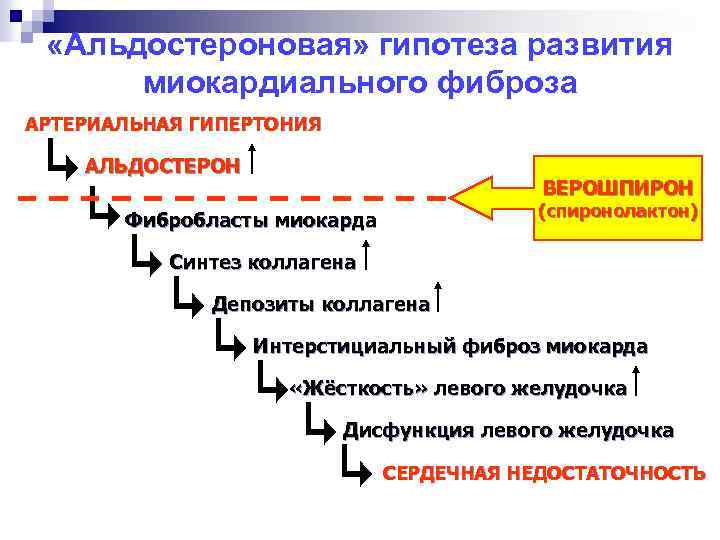 «Альдостероновая» гипотеза развития миокардиального фиброза

АРТЕРИАЛЬНАЯ ГИПЕРТОНИЯ

АЛЬДОСТЕРОН ↑

ВЕРОШПИРОН
(спиронолактон)

Фибробласты миокарда

Синтез коллагена ↑

Депозиты коллагена ↑

Интерстициальный фиброз миокарда

«Жёсткость» левого желудочка ↑

Дисфункция левого желудочка

СЕРДЕЧНАЯ НЕДОСТАТОЧНОСТЬ